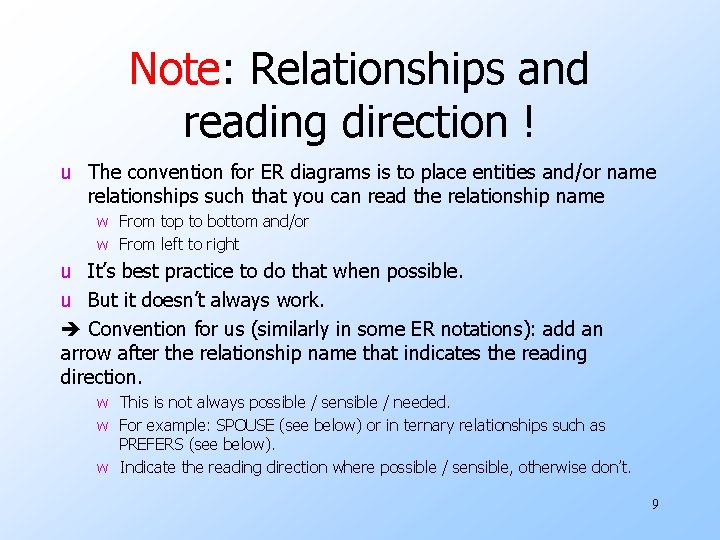 Note: Relationships and reading direction !

u The convention for ER diagrams is to place entities and/or name relationships such that you can read the relationship name

w From top to bottom and/or

w From left to right

u It's best practice to do that when possible.

u But it doesn't always work.

➔ Convention for us (similarly in some ER notations): add an arrow after the relationship name that indicates the reading direction.

w This is not always possible / sensible / needed.

w For example: SPOUSE (see below) or in ternary relationships such as PREFERS (see below).

w Indicate the reading direction where possible / sensible, otherwise don't.

9